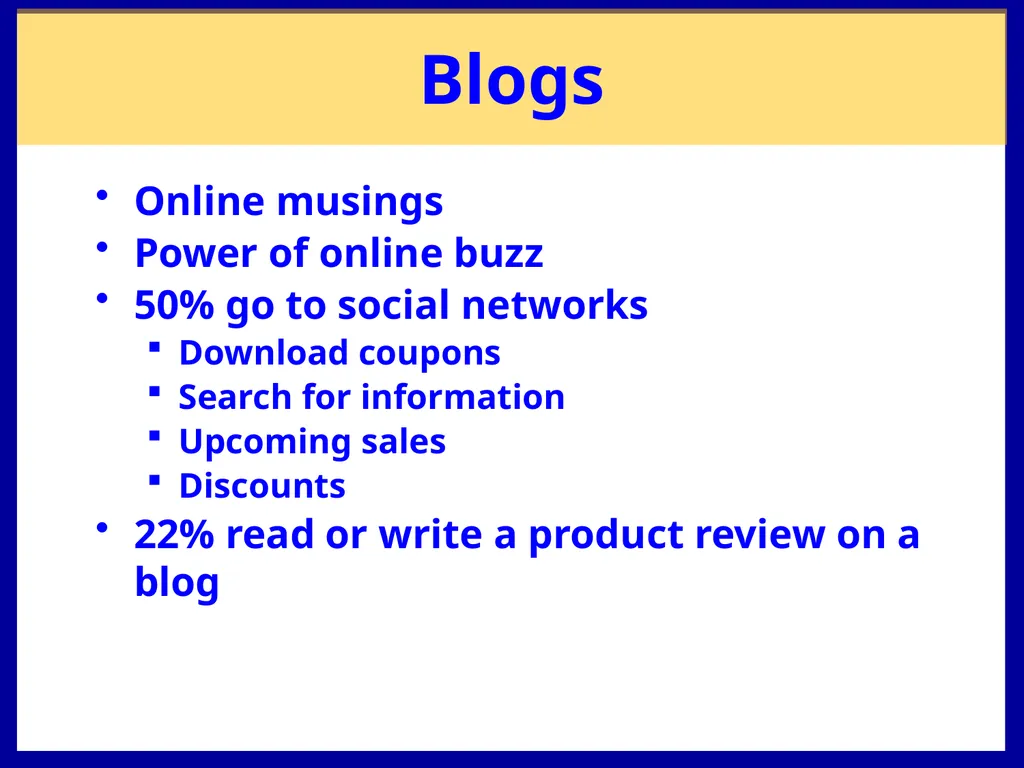 Blogs

• Online musings
• Power of online buzz
• 50% go to social networks
  ▪ Download coupons
  ▪ Search for information
  ▪ Upcoming sales
  ▪ Discounts
• 22% read or write a product review on a blog